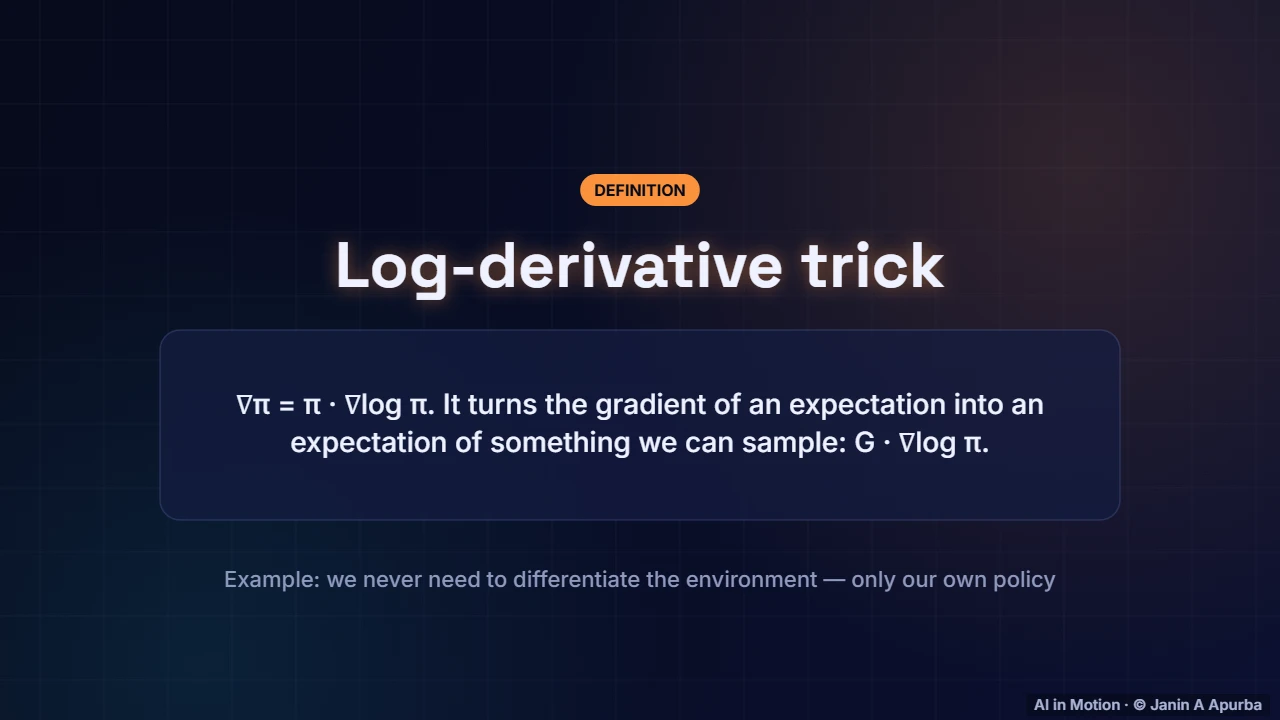 DEFINITION

Log-derivative trick

$\nabla\pi = \pi \cdot \nabla\log \pi$. It turns the gradient of an expectation into an expectation of something we can sample: $G \cdot \nabla\log \pi$.

Example: we never need to differentiate the environment — only our own policy

AI in Motion · © Janin A Apurba